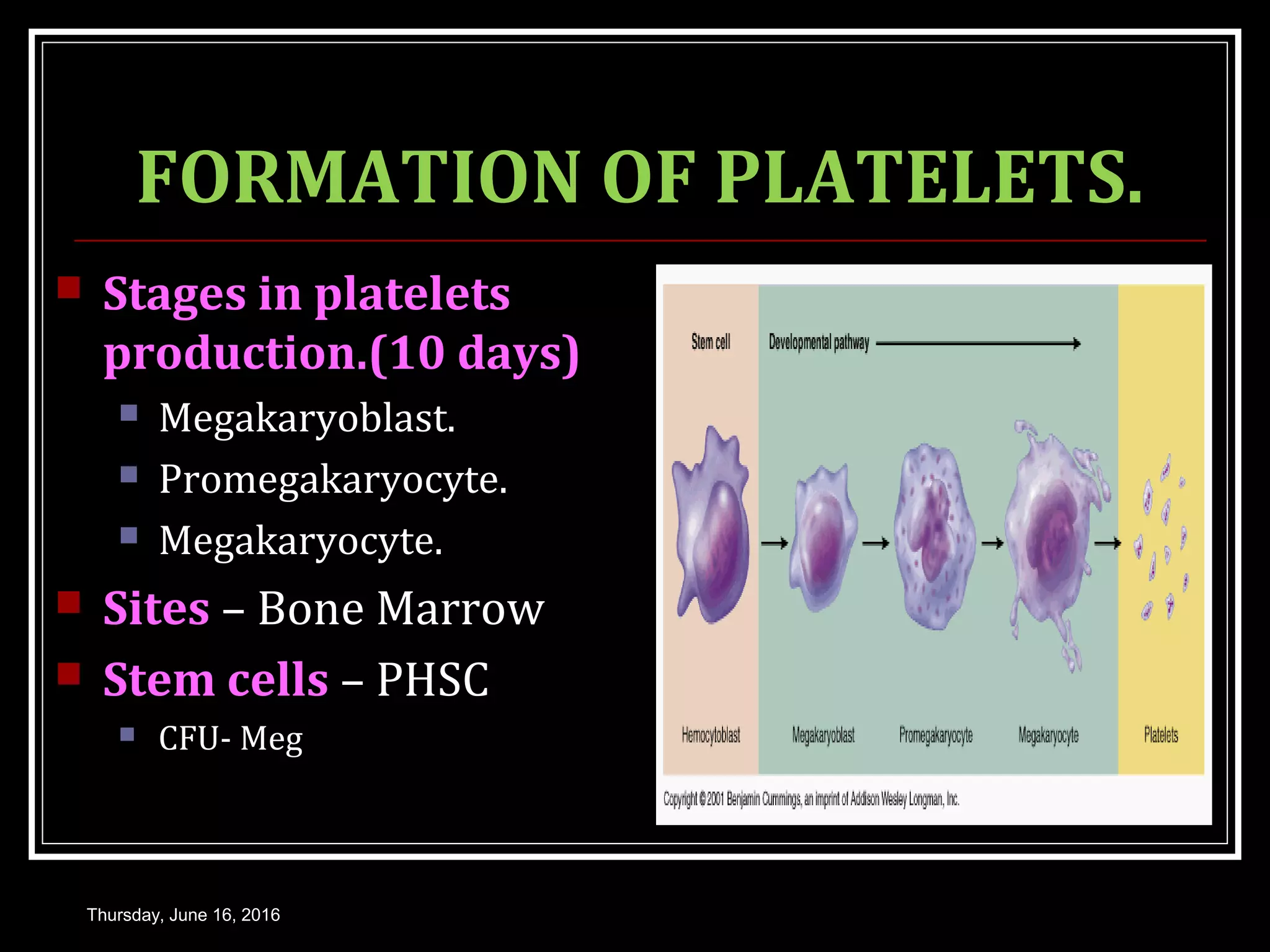 FORMATION OF PLATELETS.

Stages in platelets production.(10 days)
Megakaryoblast.
Promegakaryocyte.
Megakaryocyte.
Sites – Bone Marrow
Stem cells – PHSC
CFU- Meg

Stem cell
Developmental pathway

Hemocytoblast
Megakaryoblast
Promegakaryocyte
Megakaryocyte
Platelets

Copyright © 2001 Benjamin Cummings, an imprint of Addison Wesley Longman, Inc.

Thursday, June 16, 2016